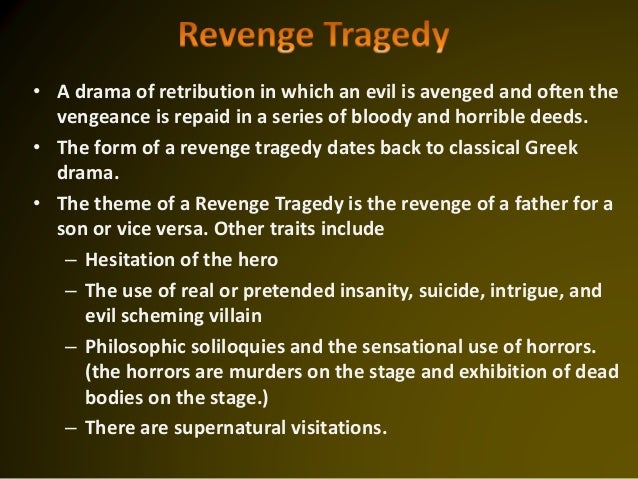 Revenge Tragedy

• A drama of retribution in which an evil is avenged and often the vengeance is repaid in a series of bloody and horrible deeds.

• The form of a revenge tragedy dates back to classical Greek drama.

• The theme of a Revenge Tragedy is the revenge of a father for a son or vice versa. Other traits include

– Hesitation of the hero

– The use of real or pretended insanity, suicide, intrigue, and evil scheming villain

– Philosophic soliloquies and the sensational use of horrors. (the horrors are murders on the stage and exhibition of dead bodies on the stage.)

– There are supernatural visitations.